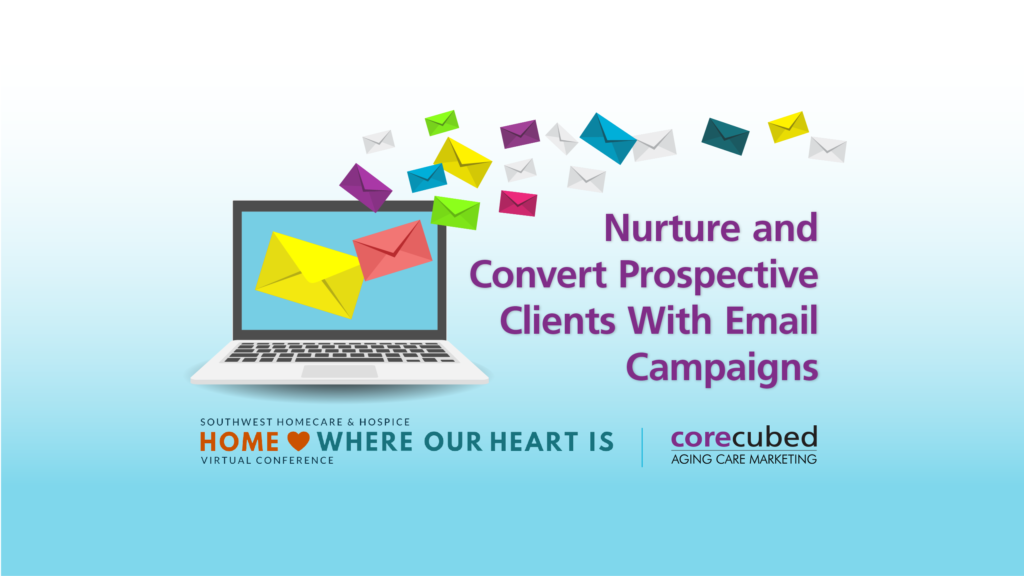 Nurture and Convert Prospective Clients With Email Campaigns

SOUTHWEST HOMECARE & HOSPICE
HOME WHERE OUR HEART IS
VIRTUAL CONFERENCE

corecubed
AGING CARE MARKETING